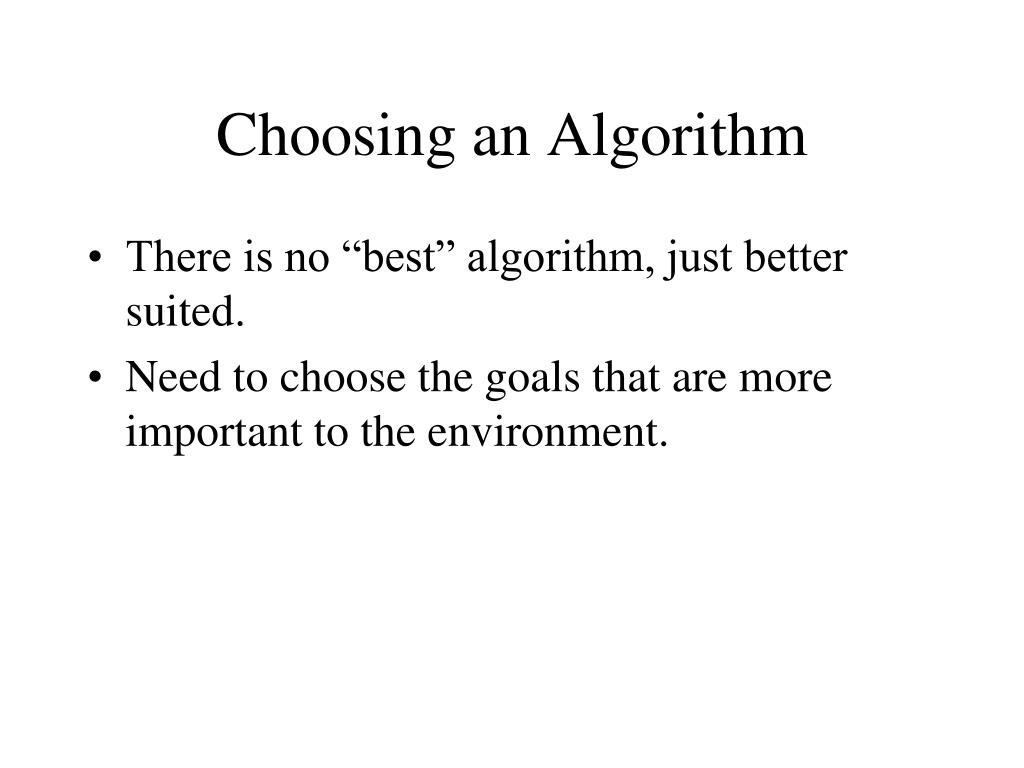 Choosing an Algorithm

• There is no “best” algorithm, just better suited.
• Need to choose the goals that are more important to the environment.